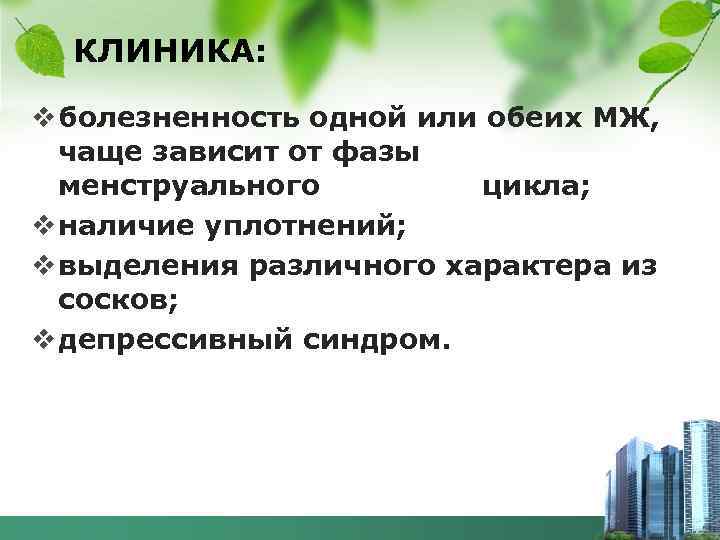 КЛИНИКА:

❖ болезненность одной или обеих МЖ, чаще зависит от фазы менструального цикла;
❖ наличие уплотнений;
❖ выделения различного характера из сосков;
❖ депрессивный синдром.